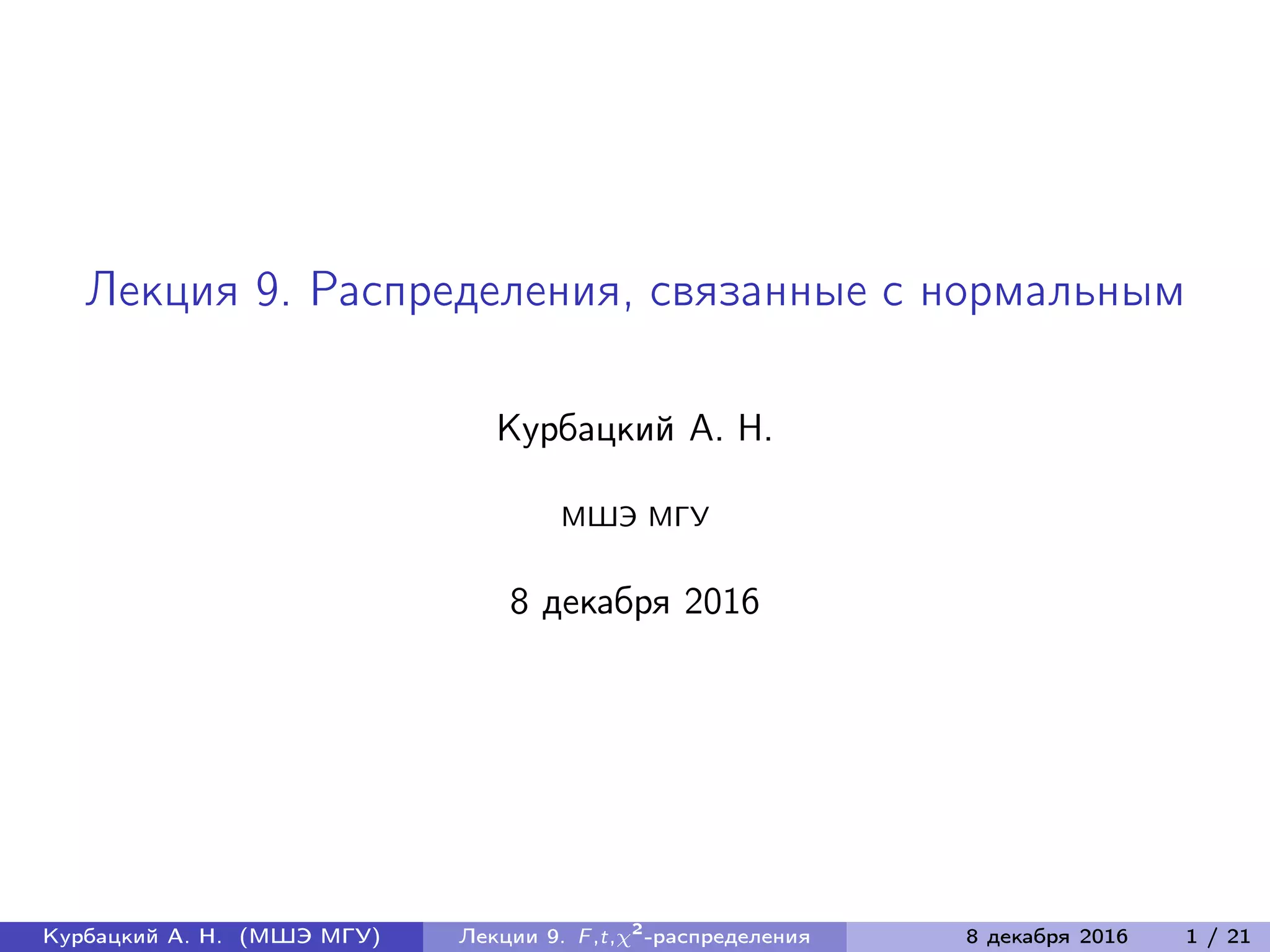 Лекция 9. Распределения, связанные с нормальным

Курбацкий А. Н.

МШЭ МГУ

8 декабря 2016

Курбацкий А. Н. (МШЭ МГУ) Лекции 9. $F$,$t$,$\chi^2$-распределения 8 декабря 2016 1 / 21